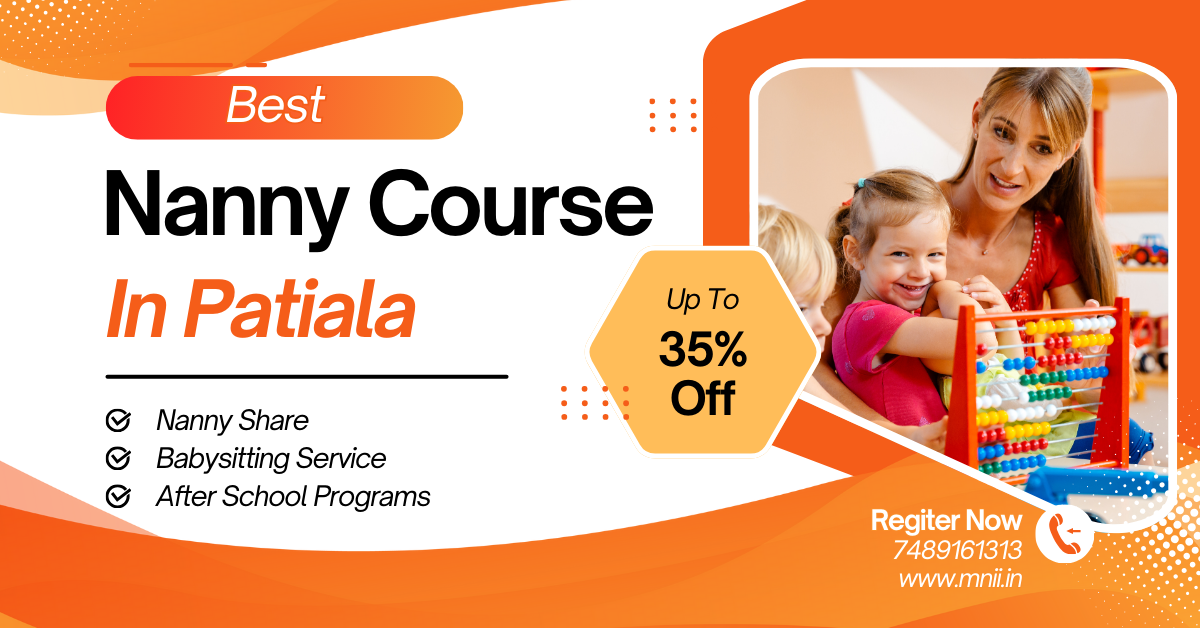 Best

Nanny Course

In Patiala

Nanny Share
Babysitting Service
After School Programs

Up To
35%
Off

Regiter Now
7489161313
www.mnii.in